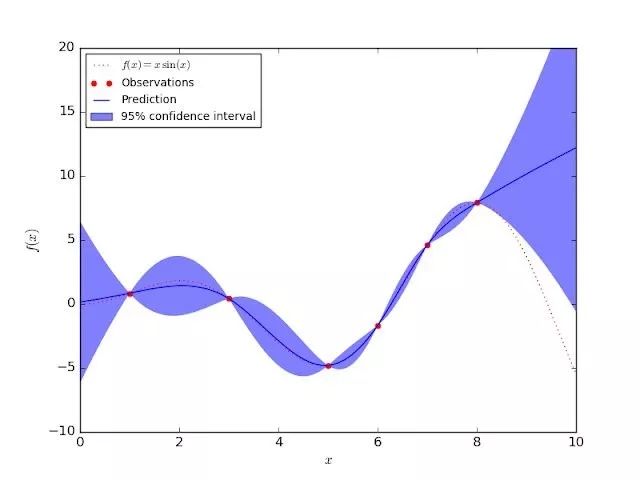 $f(x) = x\sin(x)$
Observations
Prediction
95% confidence interval

20
15
10
5
0
−5
−10

$f(x)$

0
2
4
6
8
10

$x$